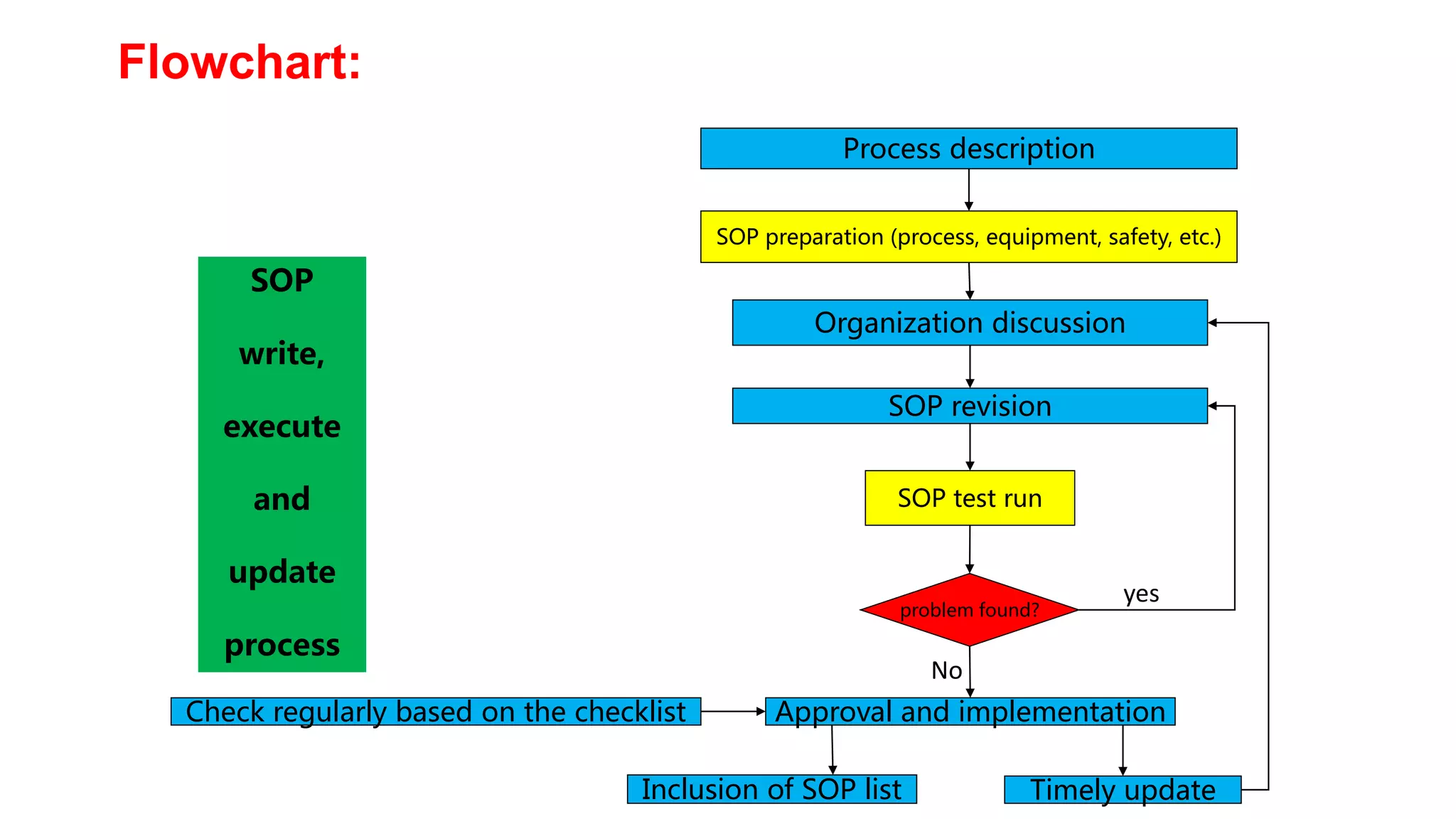 Flowchart:

SOP

write,

execute

and

update

process

Process description

SOP preparation (process, equipment, safety, etc.)

Organization discussion

SOP revision

SOP test run

problem found?

yes

No

Check regularly based on the checklist

Approval and implementation

Inclusion of SOP list

Timely update